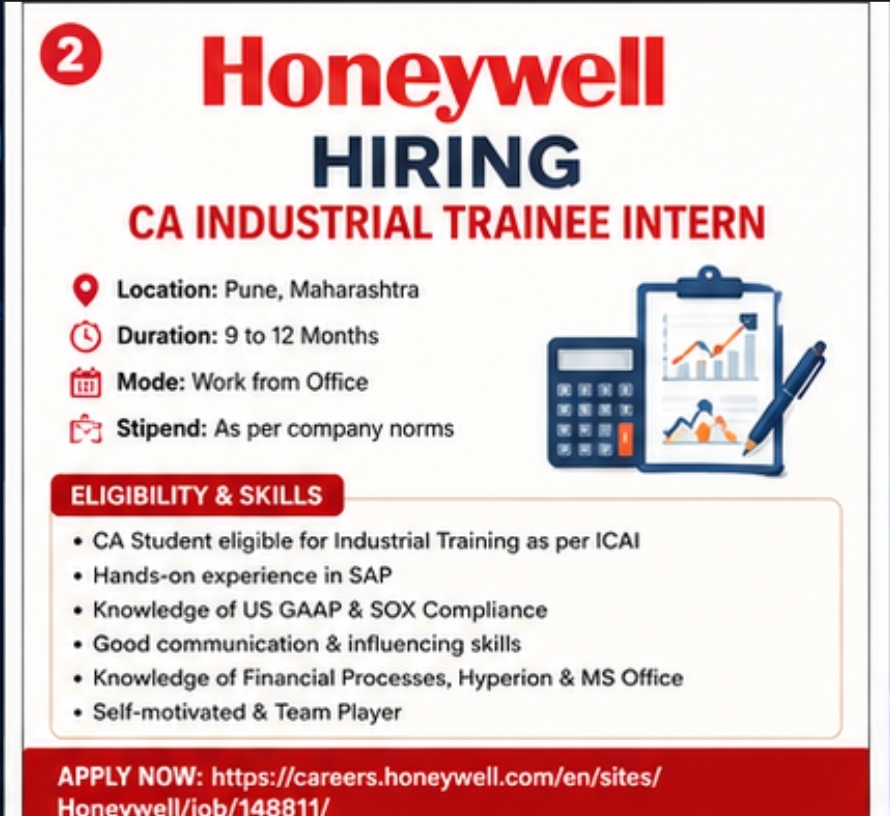 2

Honeywell

HIRING

CA INDUSTRIAL TRAINEE INTERN

Location: Pune, Maharashtra

Duration: 9 to 12 Months

Mode: Work from Office

Stipend: As per company norms

ELIGIBILITY & SKILLS

• CA Student eligible for Industrial Training as per ICAI
• Hands-on experience in SAP
• Knowledge of US GAAP & SOX Compliance
• Good communication & influencing skills
• Knowledge of Financial Processes, Hyperion & MS Office
• Self-motivated & Team Player

APPLY NOW: https://careers.honeywell.com/en/sites/Honeywell/job/148811/